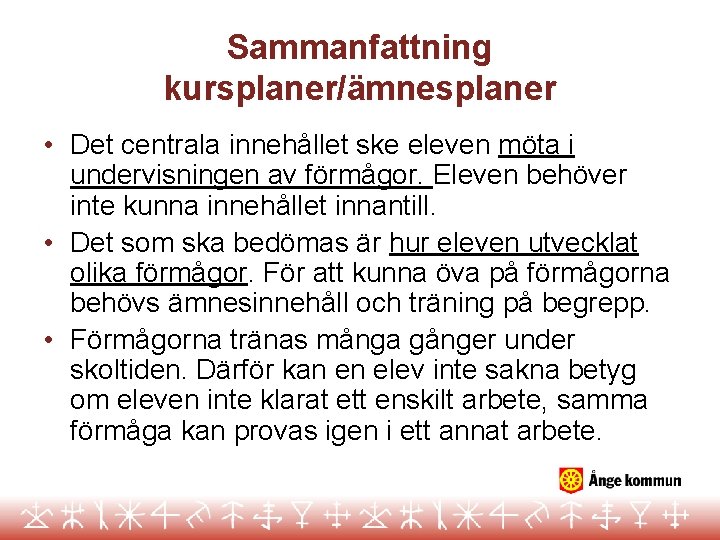 Sammanfattning kursplaner/ämnesplaner

• Det centrala innehållet ske eleven möta i undervisningen av förmågor. Eleven behöver inte kunna innehållet innantill.

• Det som ska bedömas är hur eleven utvecklat olika förmågor. För att kunna öva på förmågorna behövs ämnesinnehåll och träning på begrepp.

• Förmågorna tränas många gånger under skoltiden. Därför kan en elev inte sakna betyg om eleven inte klarat ett enskilt arbete, samma förmåga kan provas igen i ett annat arbete.

Ånge kommun